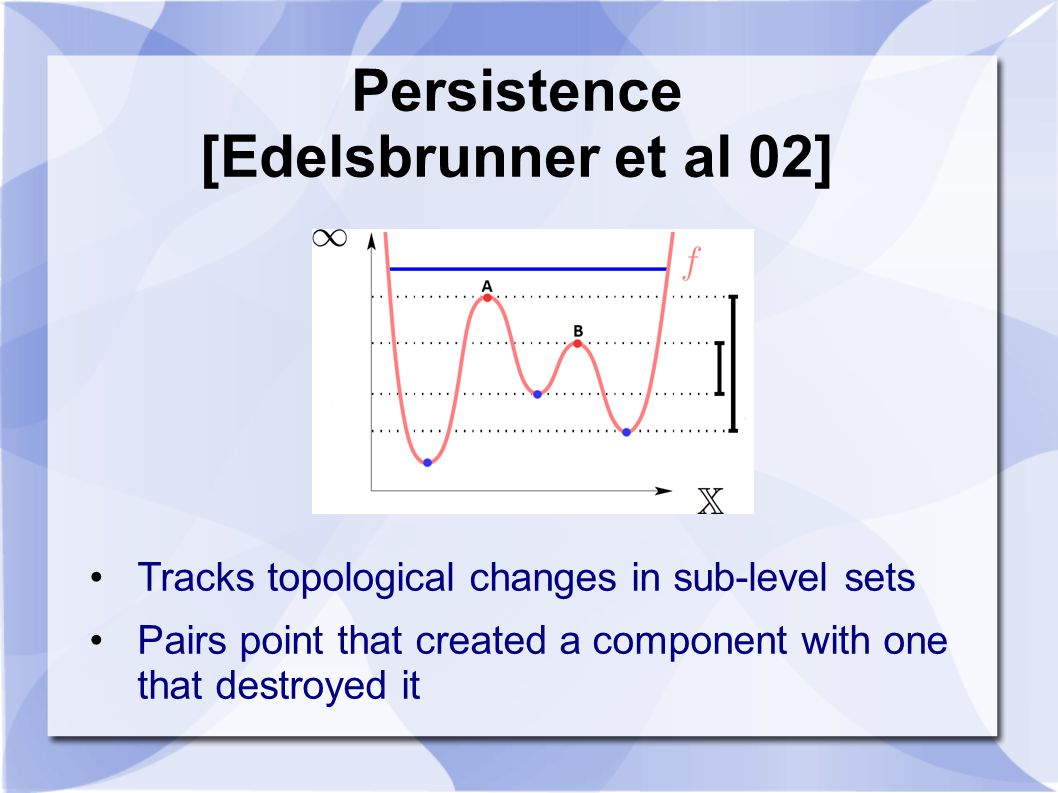 Persistence
[Edelsbrunner et al 02]

$\infty$

$f$

A

B

$\mathbb{X}$

• Tracks topological changes in sub-level sets

• Pairs point that created a component with one that destroyed it